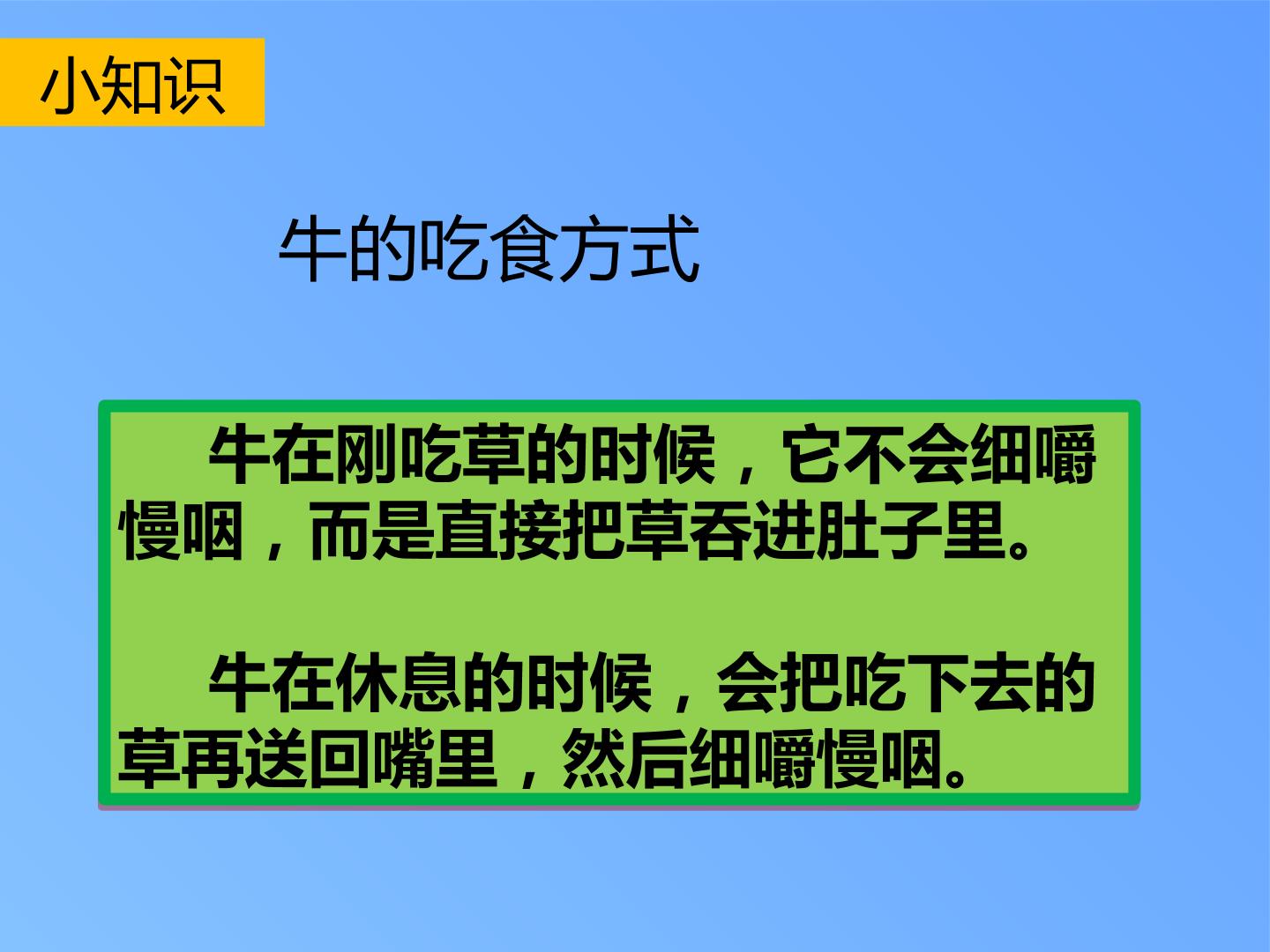 小知识

牛的吃食方式

牛在刚吃草的时候，它不会细嚼慢咽，而是直接把草吞进肚子里。

牛在休息的时候，会把吃下去的草再送回嘴里，然后细嚼慢咽。